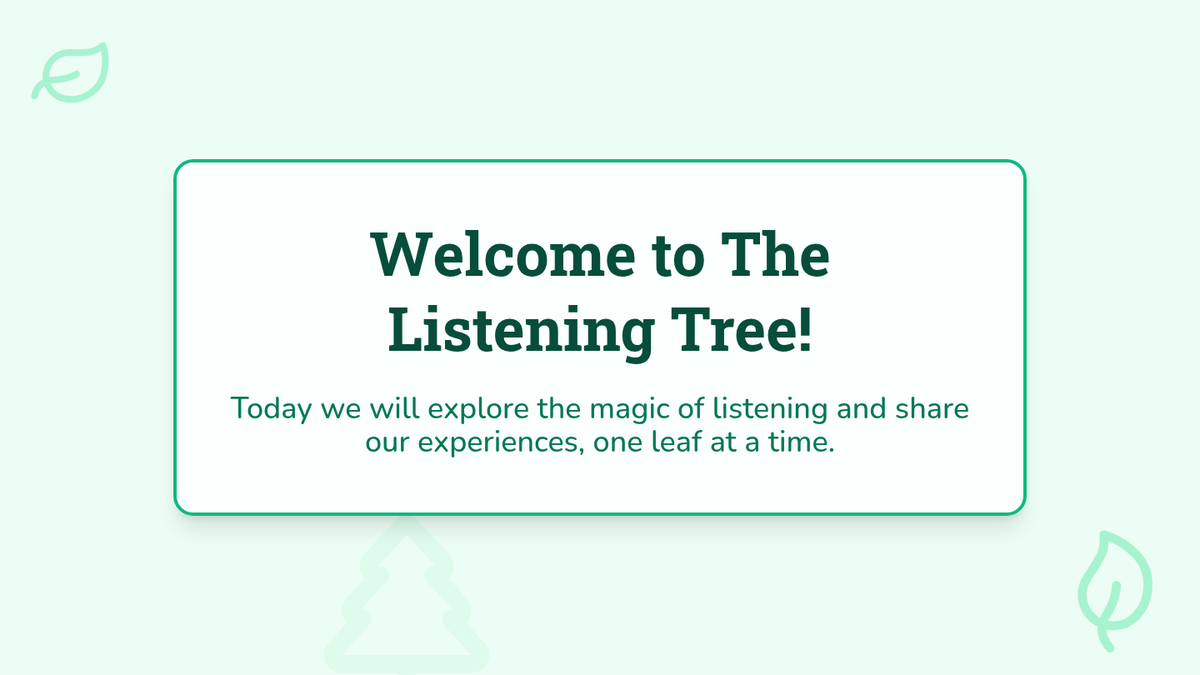 Welcome to The Listening Tree!

Today we will explore the magic of listening and share our experiences, one leaf at a time.